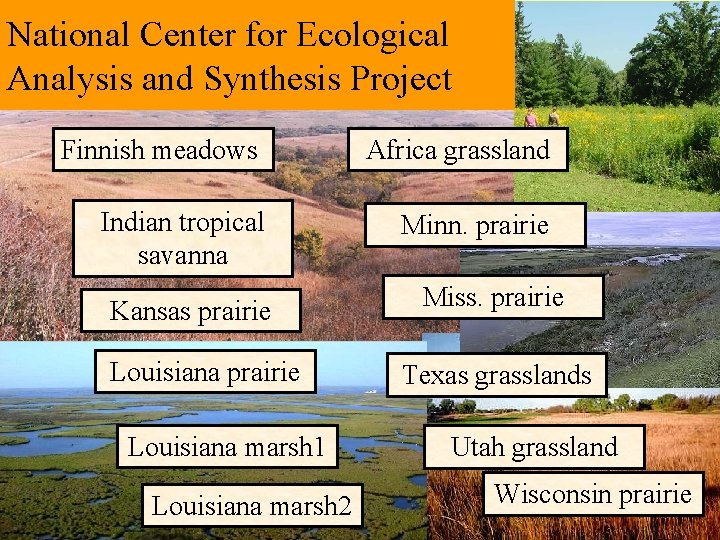 National Center for Ecological Analysis and Synthesis Project

Finnish meadows

Indian tropical savanna

Kansas prairie

Louisiana prairie

Louisiana marsh1

Louisiana marsh2

Africa grassland

Minn. prairie

Miss. prairie

Texas grasslands

Utah grassland

Wisconsin prairie